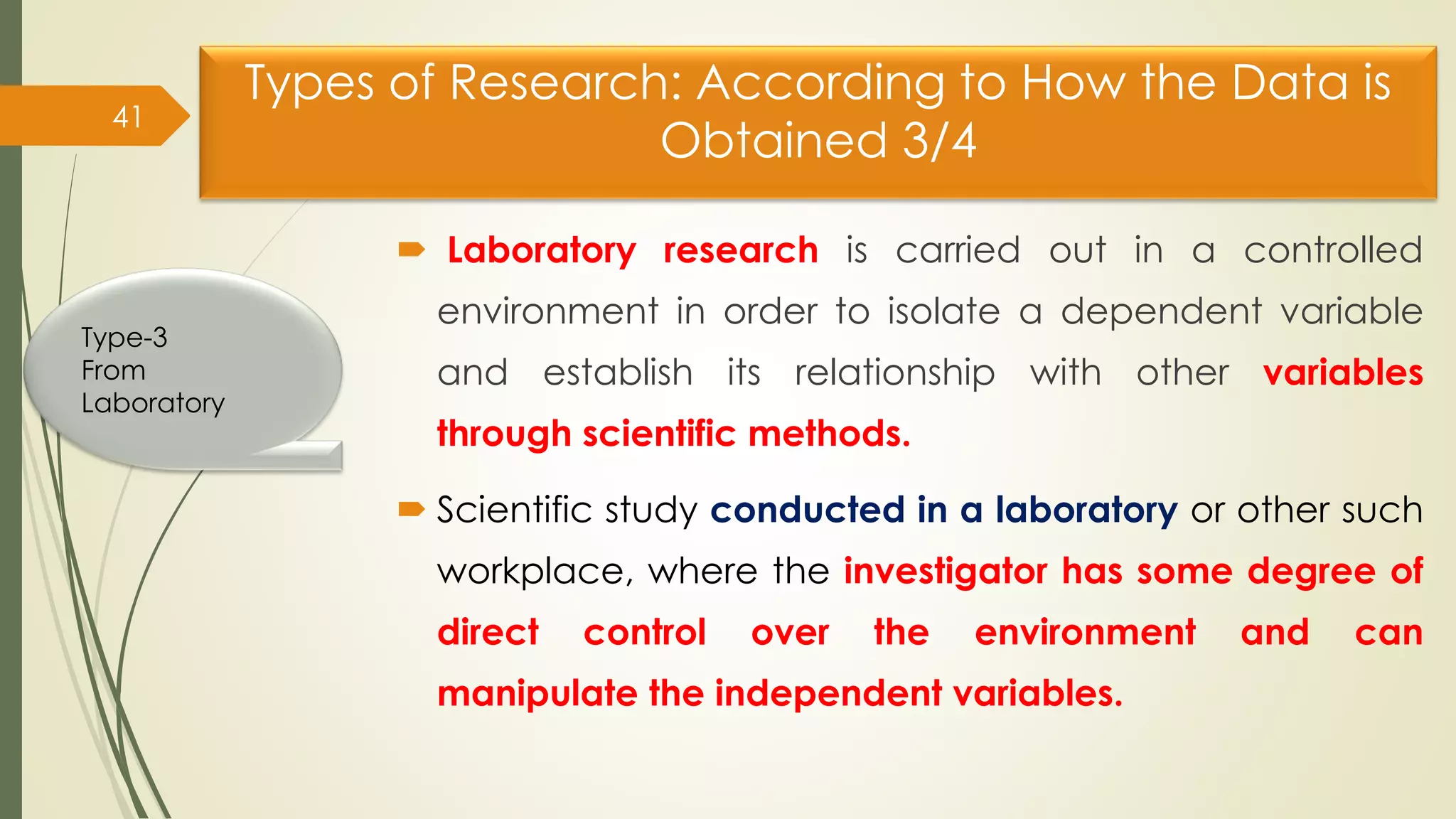 41

Types of Research: According to How the Data is Obtained 3/4

Type-3
From
Laboratory

Laboratory research is carried out in a controlled environment in order to isolate a dependent variable and establish its relationship with other variables through scientific methods.

Scientific study conducted in a laboratory or other such workplace, where the investigator has some degree of direct control over the environment and can manipulate the independent variables.